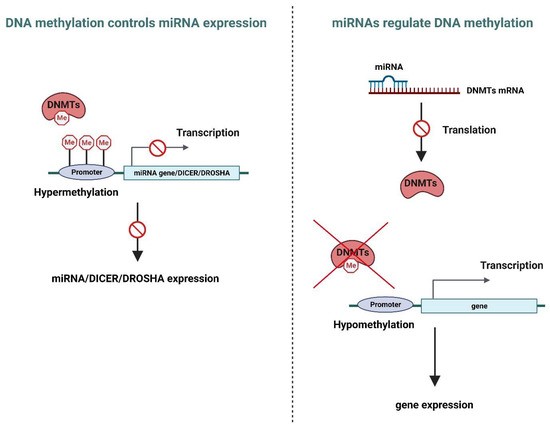 DNA methylation controls miRNA expression

DNMTs
Me

Me Me Me

Transcription

Promoter

miRNA gene/DICER/DROSHA

Hypermethylation

miRNA/DICER/DROSHA expression

miRNAs regulate DNA methylation

miRNA

DNMTs mRNA

Translation

DNMTs

DNMTs
Me

Transcription

Promoter

gene

Hypomethylation

gene expression